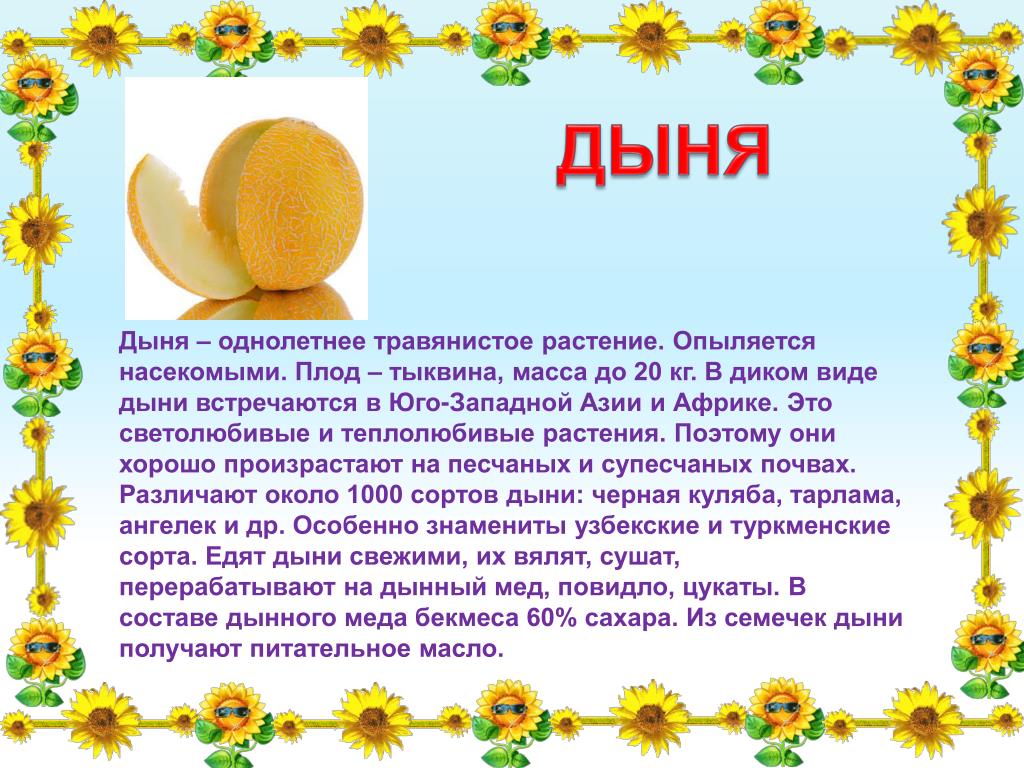 ДЫНЯ

Дыня – однолетнее травянистое растение. Опыляется насекомыми. Плод – тыквина, масса до 20 кг. В диком виде дыни встречаются в Юго-Западной Азии и Африке. Это светолюбивые и теплолюбивые растения. Поэтому они хорошо произрастают на песчаных и супесчаных почвах. Различают около 1000 сортов дыни: черная куляба, тарлама, ангелек и др. Особенно знамениты узбекские и туркменские сорта. Едят дыни свежими, их вялят, сушат, перерабатывают на дынный мед, повидло, цукаты. В составе дынного меда бекмеса 60% сахара. Из семечек дыни получают питательное масло.